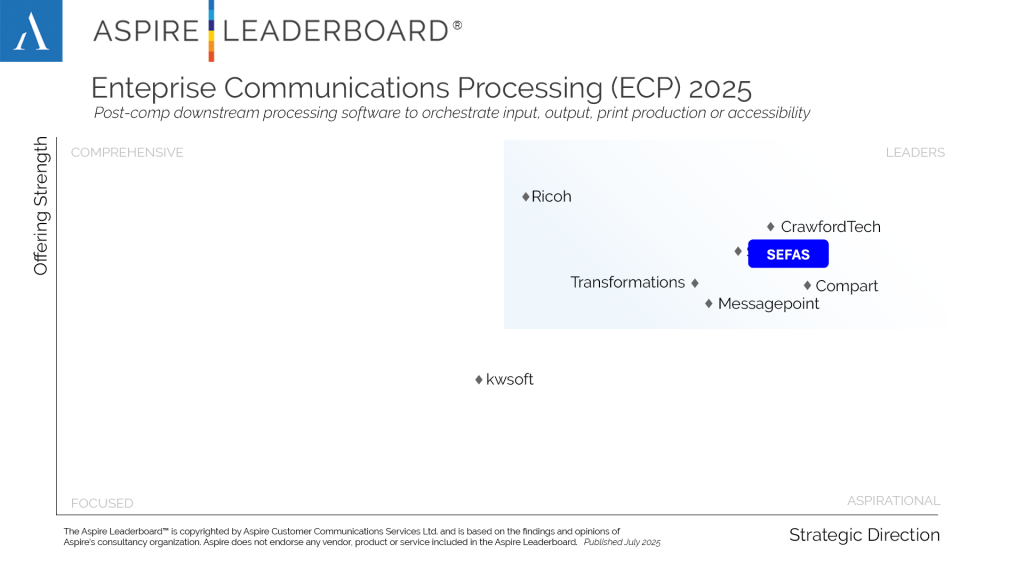 A

ASPIRE LEADERBOARD®

Enteprise Communications Processing (ECP) 2025

Post-comp downstream processing software to orchestrate input, output, print production or accessibility

Offering Strength

COMPREHENSIVE

LEADERS

Ricoh

CrawfordTech

SEFAS

Transformations

Compart

Messagepoint

kwsoft

FOCUSED

ASPIRATIONAL

The Aspire Leaderboard™ is copyrighted by Aspire Customer Communications Services Ltd. and is based on the findings and opinions of Aspire's consultancy organization. Aspire does not endorse any vendor, product or service included in the Aspire Leaderboard. Published July 2025

Strategic Direction